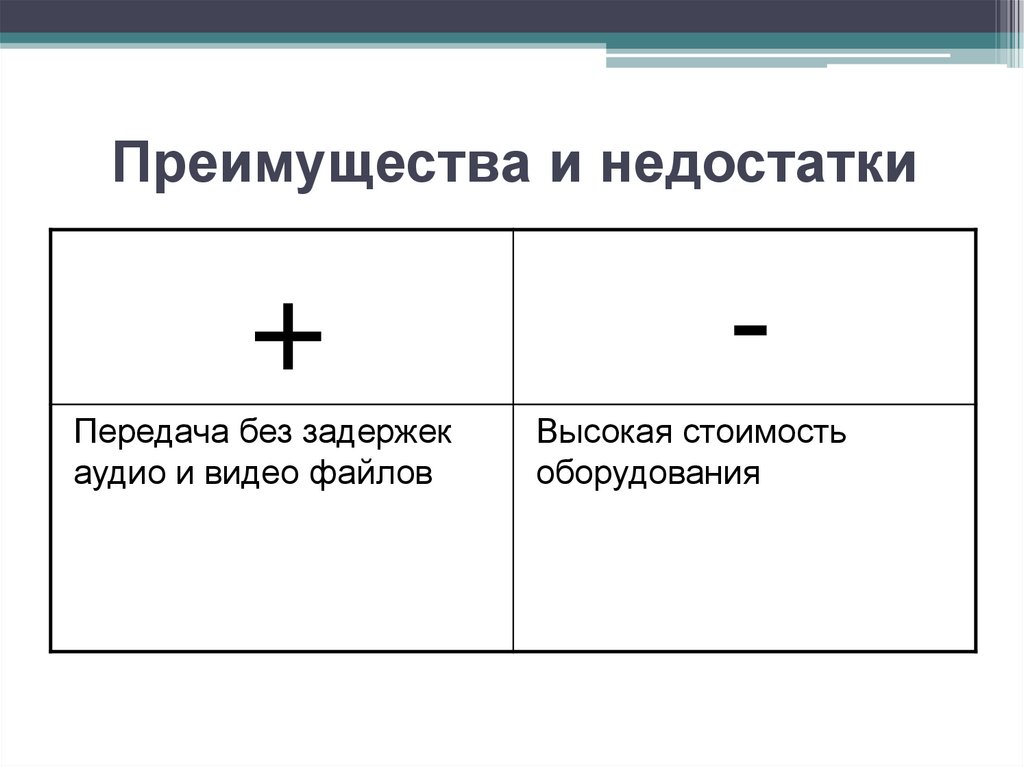 Преимущества и недостатки

| + | - |
|---|---|
| Передача без задержек аудио и видео файлов | Высокая стоимость оборудования |